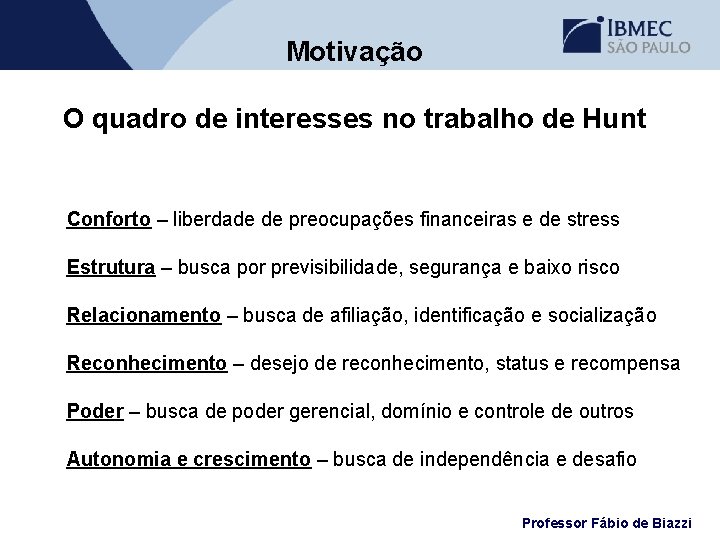 Motivação

IBMEC
SÃO PAULO

O quadro de interesses no trabalho de Hunt

Conforto – liberdade de preocupações financeiras e de stress

Estrutura – busca por previsibilidade, segurança e baixo risco

Relacionamento – busca de afiliação, identificação e socialização

Reconhecimento – desejo de reconhecimento, status e recompensa

Poder – busca de poder gerencial, domínio e controle de outros

Autonomia e crescimento – busca de independência e desafio

Professor Fábio de Biazzi